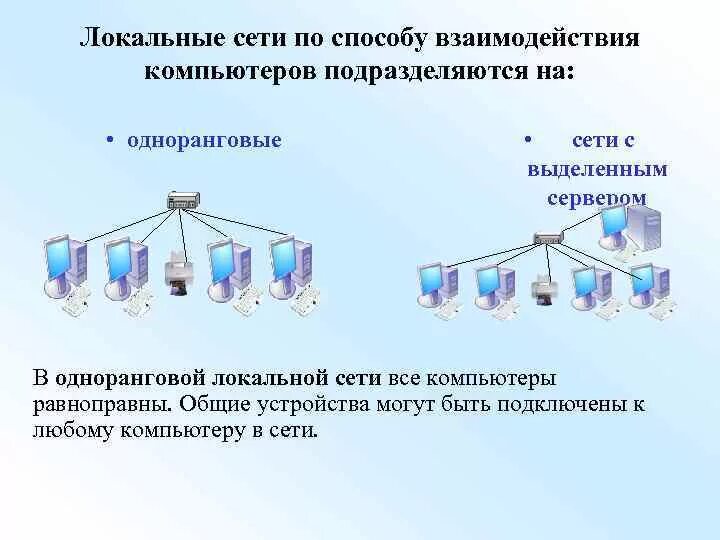 Локальные сети по способу взаимодействия компьютеров подразделяются на:

• одноранговые

• сети с выделенным сервером

В одноранговой локальной сети все компьютеры равноправны. Общие устройства могут быть подключены к любому компьютеру в сети.